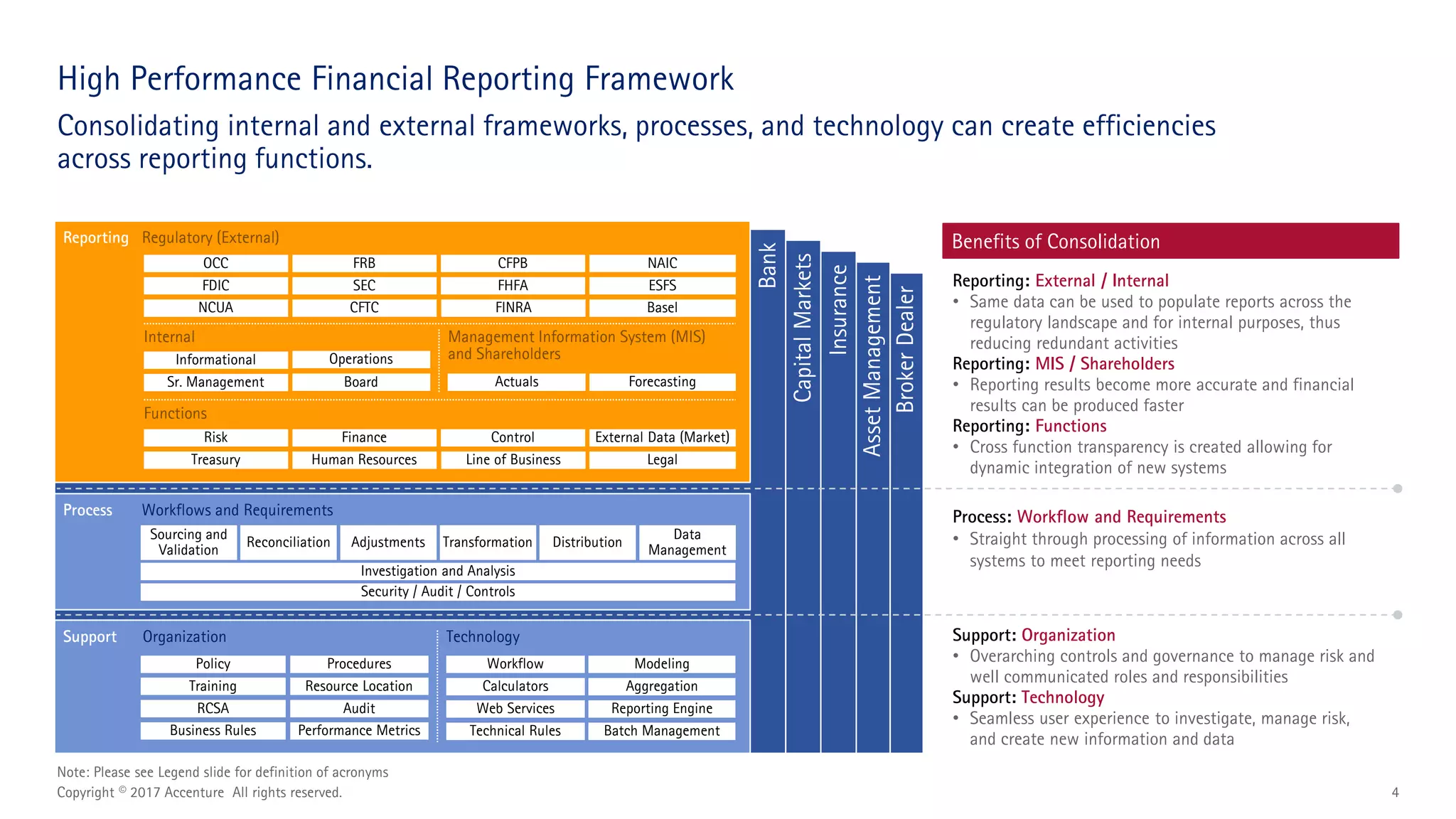 High Performance Financial Reporting Framework

Consolidating internal and external frameworks, processes, and technology can create efficiencies across reporting functions.

Reporting

Regulatory (External)

| OCC | FRB | CFPB | NAIC |
|---|---|---|---|
| FDIC | SEC | FHFA | ESFS |
| NCUA | CFTC | FINRA | Basel |

Internal

| Informational | Operations |
|---|---|
| Sr. Management | Board |

Management Information System (MIS) and Shareholders

| Actuals | Forecasting |
|---|---|

Functions

| Risk | Finance | Control | External Data (Market) |
|---|---|---|---|
| Treasury | Human Resources | Line of Business | Legal |

Process

Workflows and Requirements

| Sourcing and Validation | Reconciliation | Adjustments | Transformation | Distribution | Data Management |
|---|---|---|---|---|---|

Investigation and Analysis

Security / Audit / Controls

Support

Organization

| Policy | Procedures |
|---|---|
| Training | Resource Location |
| RCSA | Audit |
| Business Rules | Performance Metrics |

Technology

| Workflow | Modeling |
|---|---|
| Calculators | Aggregation |
| Web Services | Reporting Engine |
| Technical Rules | Batch Management |

Bank

Capital Markets

Insurance

Asset Management

Broker Dealer

Benefits of Consolidation

Reporting: External / Internal
• Same data can be used to populate reports across the regulatory landscape and for internal purposes, thus reducing redundant activities

Reporting: MIS / Shareholders
• Reporting results become more accurate and financial results can be produced faster

Reporting: Functions
• Cross function transparency is created allowing for dynamic integration of new systems

Process: Workflow and Requirements
• Straight through processing of information across all systems to meet reporting needs

Support: Organization
• Overarching controls and governance to manage risk and well communicated roles and responsibilities

Support: Technology
• Seamless user experience to investigate, manage risk, and create new information and data

Note: Please see Legend slide for definition of acronyms
Copyright © 2017 Accenture All rights reserved.

4